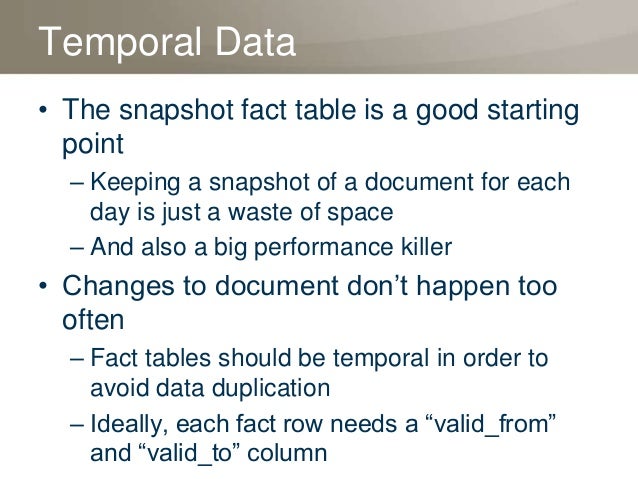 Temporal Data

• The snapshot fact table is a good starting point
– Keeping a snapshot of a document for each day is just a waste of space
– And also a big performance killer

• Changes to document don’t happen too often
– Fact tables should be temporal in order to avoid data duplication
– Ideally, each fact row needs a “valid_from” and “valid_to” column